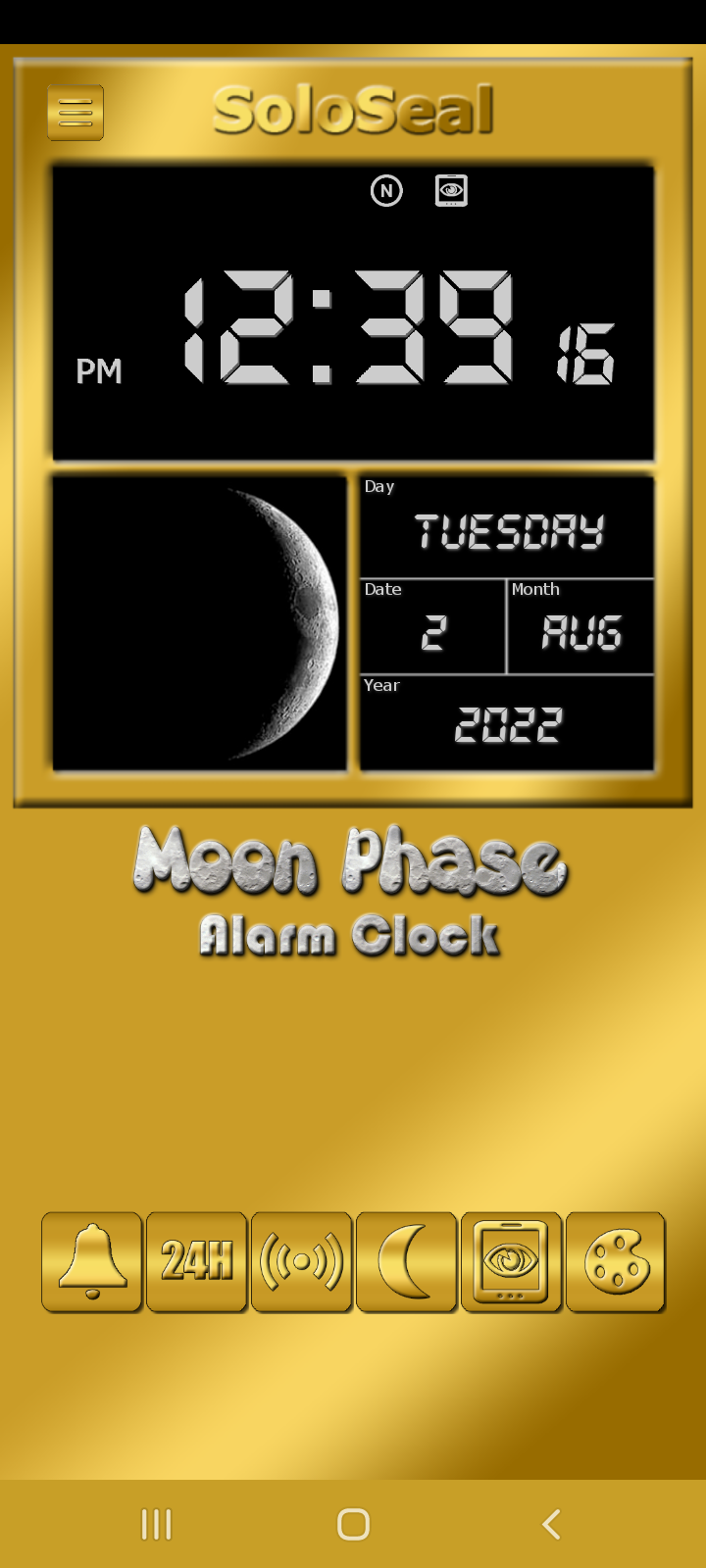 SoloSeal

N

PM 12:39 16

Day
TUESDAY

Date
2

Month
AUG

Year
2022

Moon Phase
Alarm Clock

24H